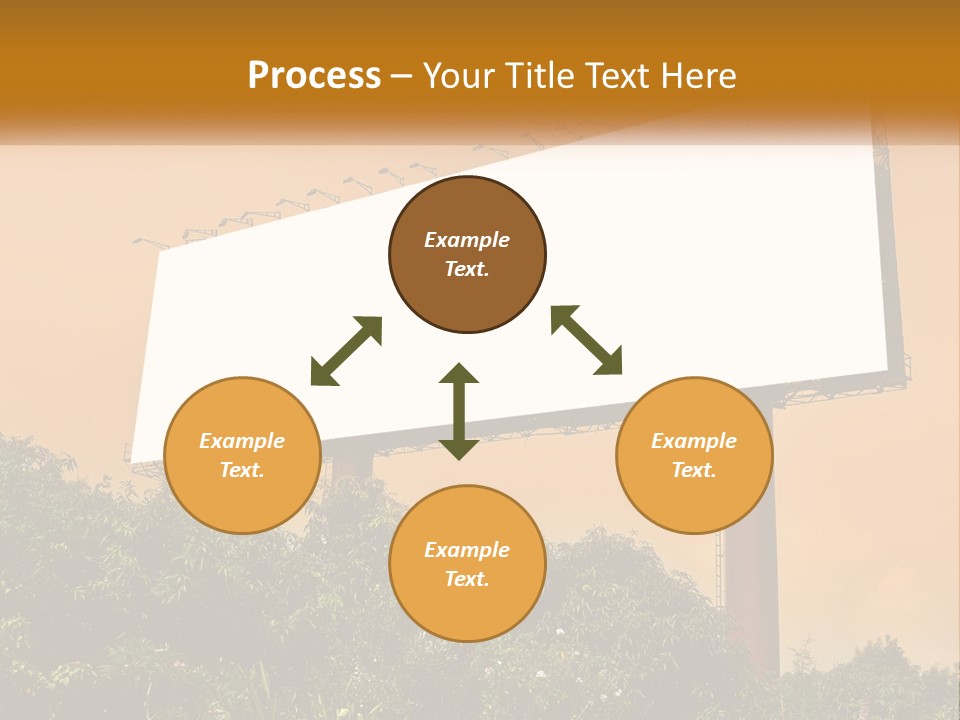 Process – Your Title Text Here

Example Text.

Example Text.

Example Text.

Example Text.